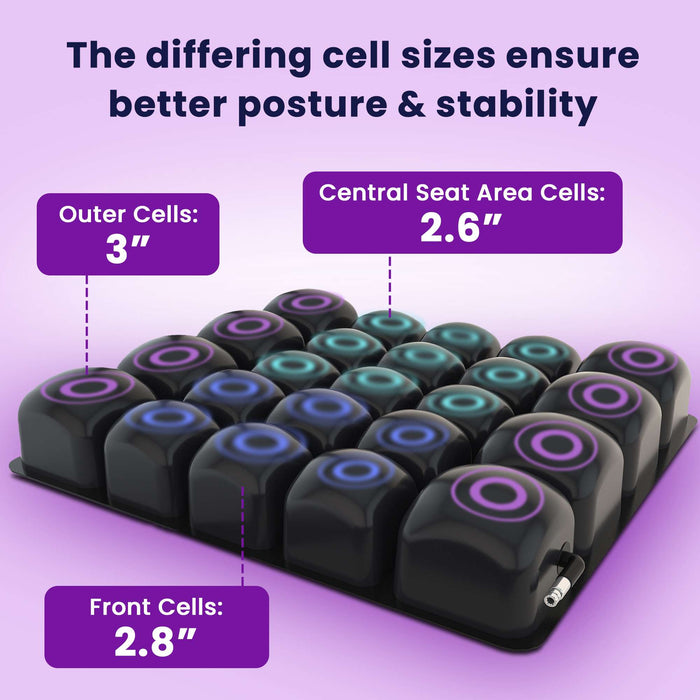 The differing cell sizes ensure better posture & stability

Outer Cells:
3”

Central Seat Area Cells:
2.6”

Front Cells:
2.8”